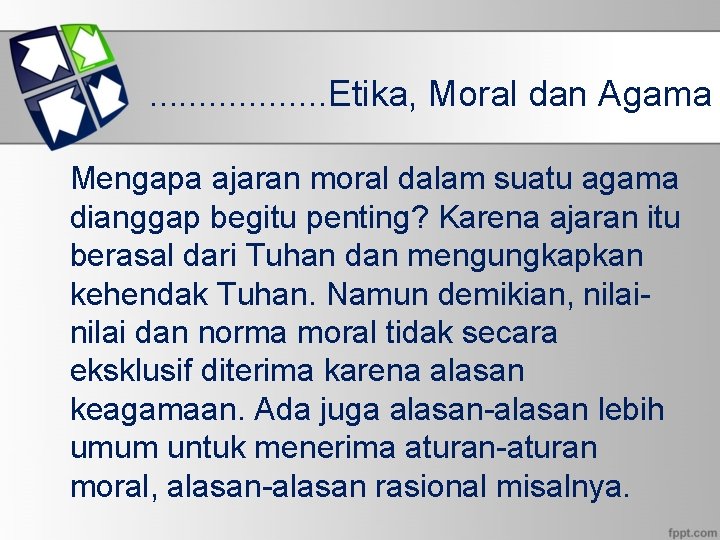 .................Etika, Moral dan Agama

Mengapa ajaran moral dalam suatu agama dianggap begitu penting? Karena ajaran itu berasal dari Tuhan dan mengungkapkan kehendak Tuhan. Namun demikian, nilai-nilai dan norma moral tidak secara eksklusif diterima karena alasan keagamaan. Ada juga alasan-alasan lebih umum untuk menerima aturan-aturan moral, alasan-alasan rasional misalnya.

fppt.com